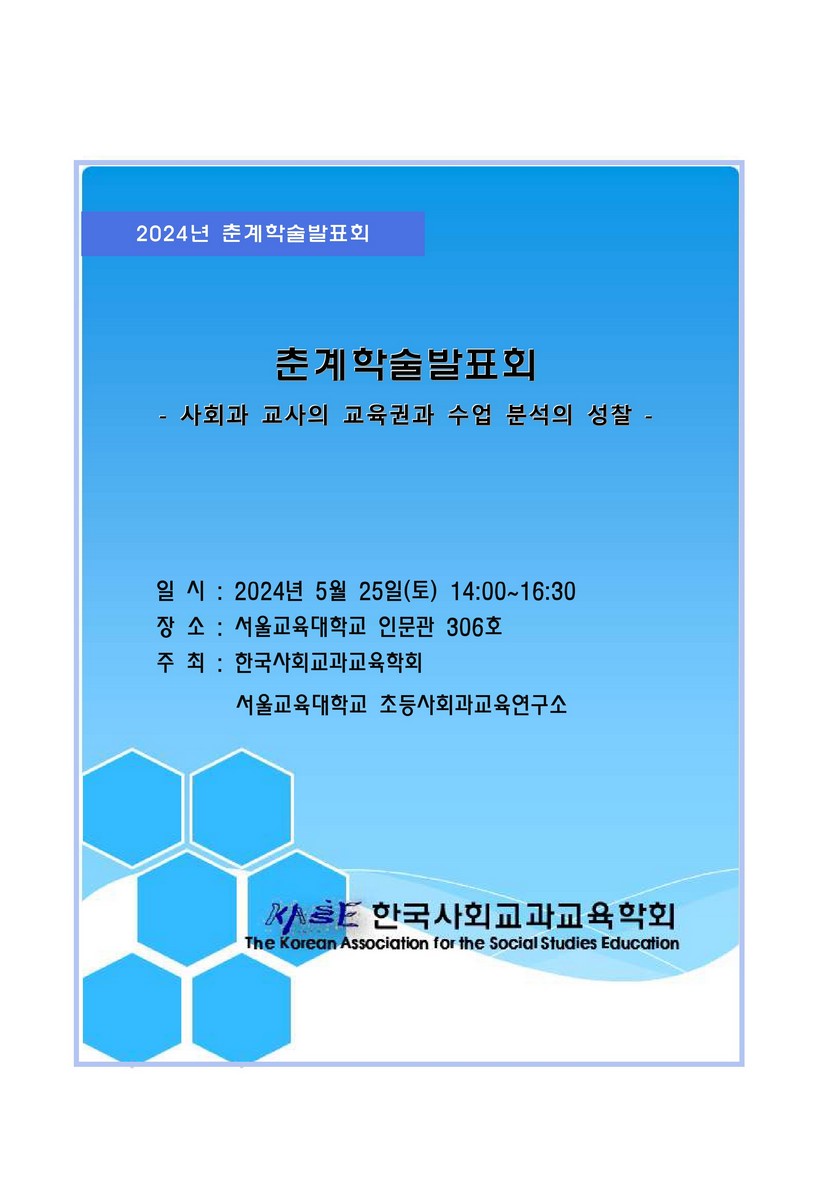 2024년 춘계학술발표회

춘계학술발표회

- 사회과 교사의 교육권과 수업 분석의 성찰 -

일 시 : 2024년 5월 25일(토) 14:00~16:30

장 소 : 서울교육대학교 인문관 306호

주 최 : 한국사회교과교육학회

서울교육대학교 초등사회과교육연구소

KASE 한국사회교과교육학회

The Korean Association for the Social Studies Education